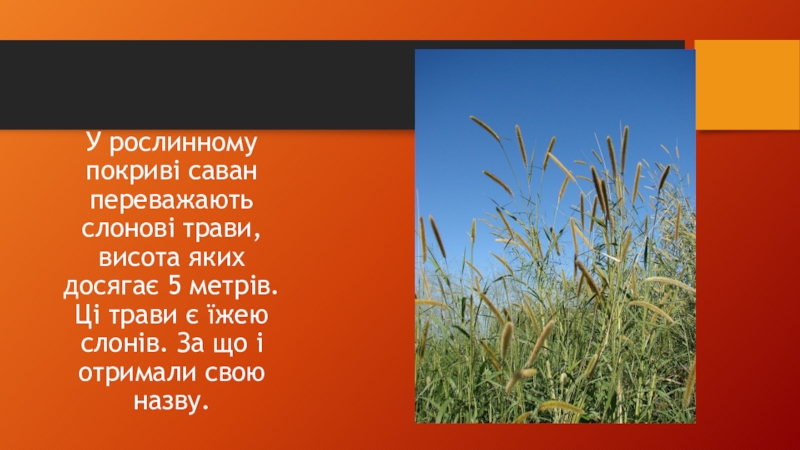 У рослинному покриві саван переважають слонові трави, висота яких досягає 5 метрів. Ці трави є їжею слонів. За що і отримали свою назву.